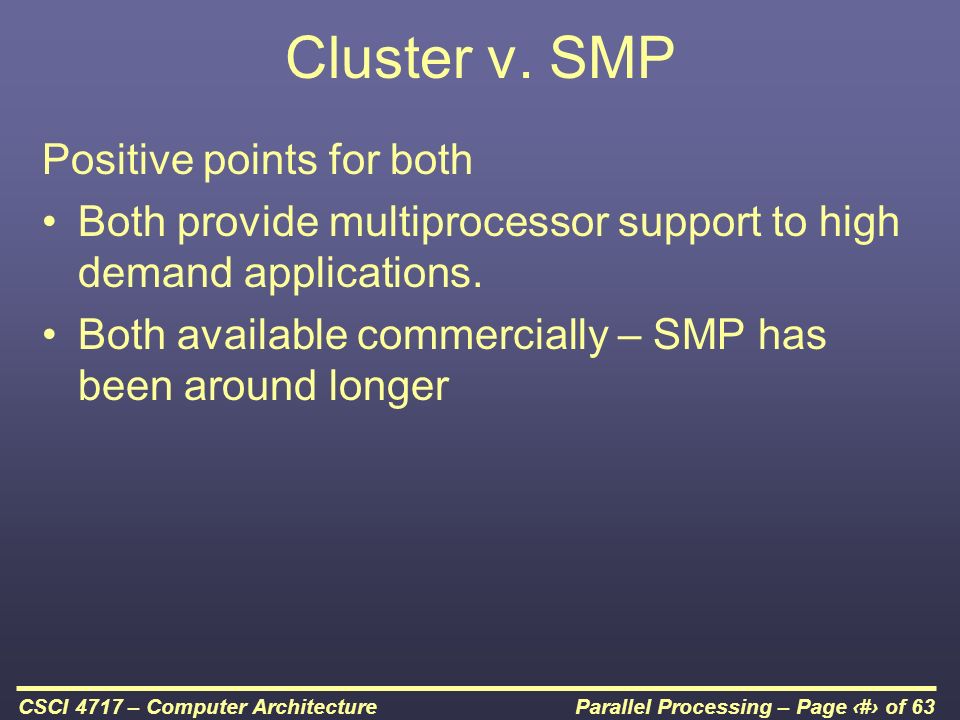 Cluster v. SMP

Positive points for both

• Both provide multiprocessor support to high demand applications.

• Both available commercially – SMP has been around longer

CSCI 4717 – Computer Architecture

Parallel Processing – Page ‹#› of 63